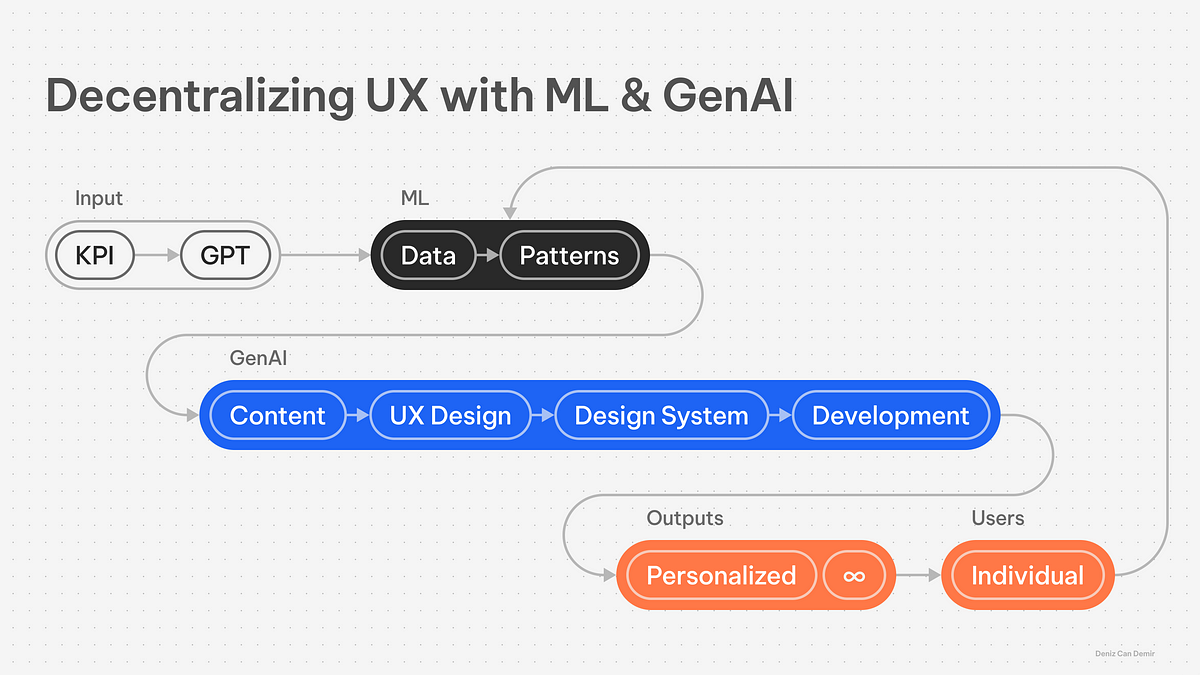 Decentralizing UX with ML & GenAI

Input

KPI

GPT

ML

Data

Patterns

GenAI

Content

UX Design

Design System

Development

Outputs

Personalized

∞

Users

Individual

Deniz Can Demir